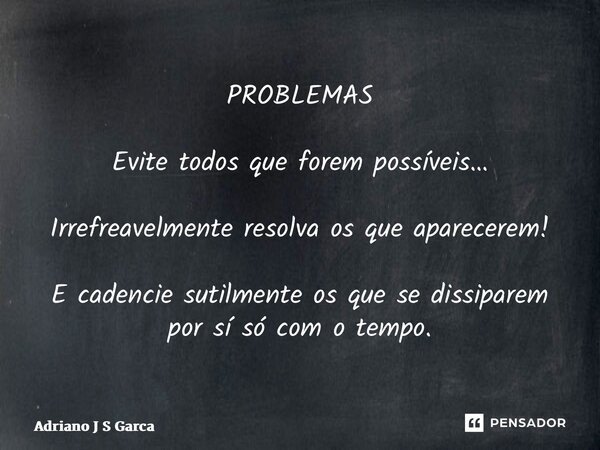 PROBLEMAS

Evite todos que forem possíveis...

Irrefreavelmente resolva os que aparecerem!

E cadencie sutilmente os que se dissiparem por sí só com o tempo.

Adriano J S Garca

PENSADOR